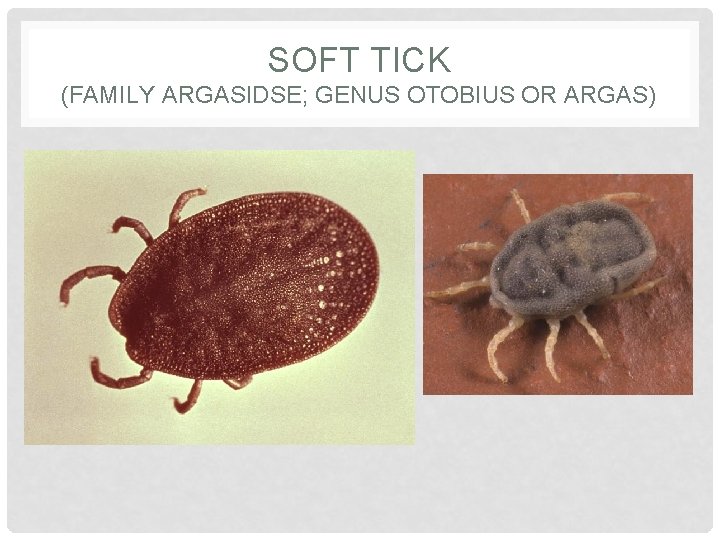 SOFT TICK
(FAMILY ARGASIDSE; GENUS OTOBIUS OR ARGAS)